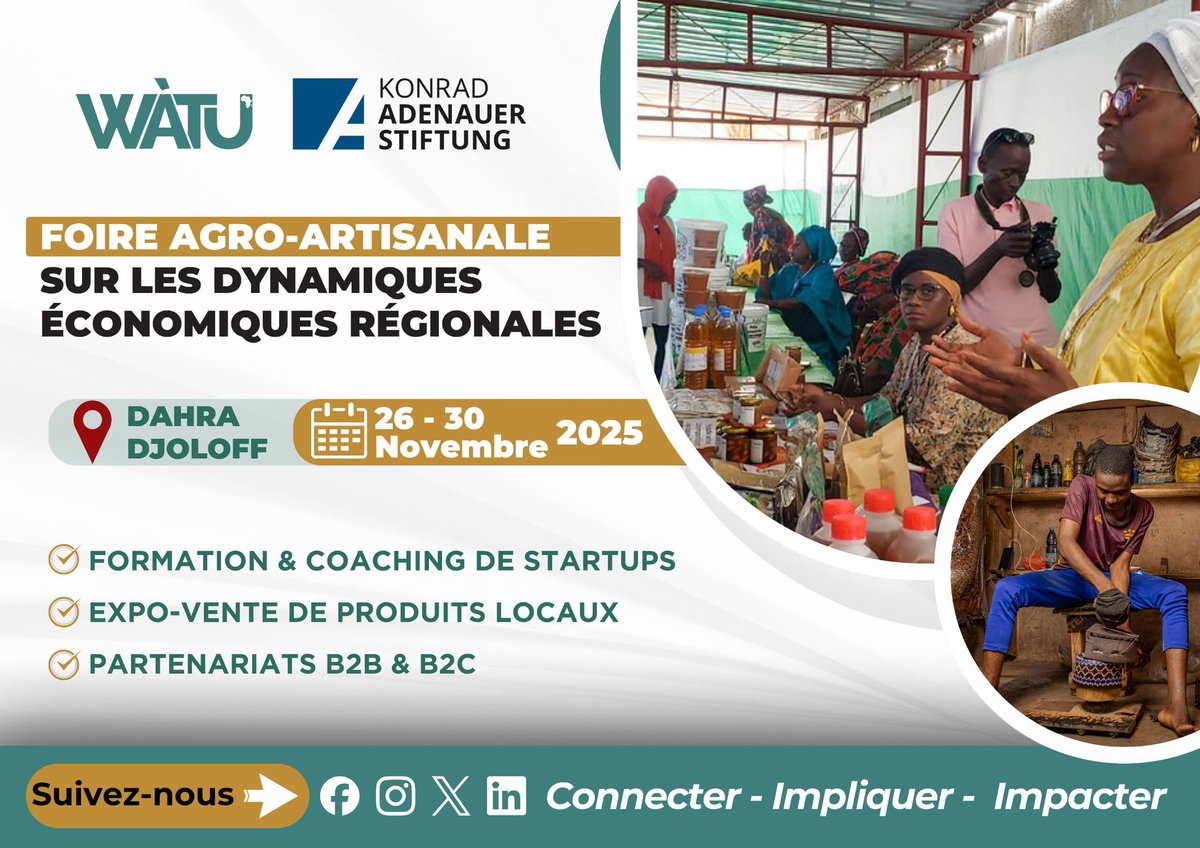 WÀTU

KONRAD ADENAUER STIFTUNG

FOIRE AGRO-ARTISANALE
SUR LES DYNAMIQUES ÉCONOMIQUES RÉGIONALES

DAHRA DJOLOFF

26 - 30 Novembre 2025

FORMATION & COACHING DE STARTUPS
EXPO-VENTE DE PRODUITS LOCAUX
PARTENARIATS B2B & B2C

Suivez-nous

Connecter - Impliquer - Impacter